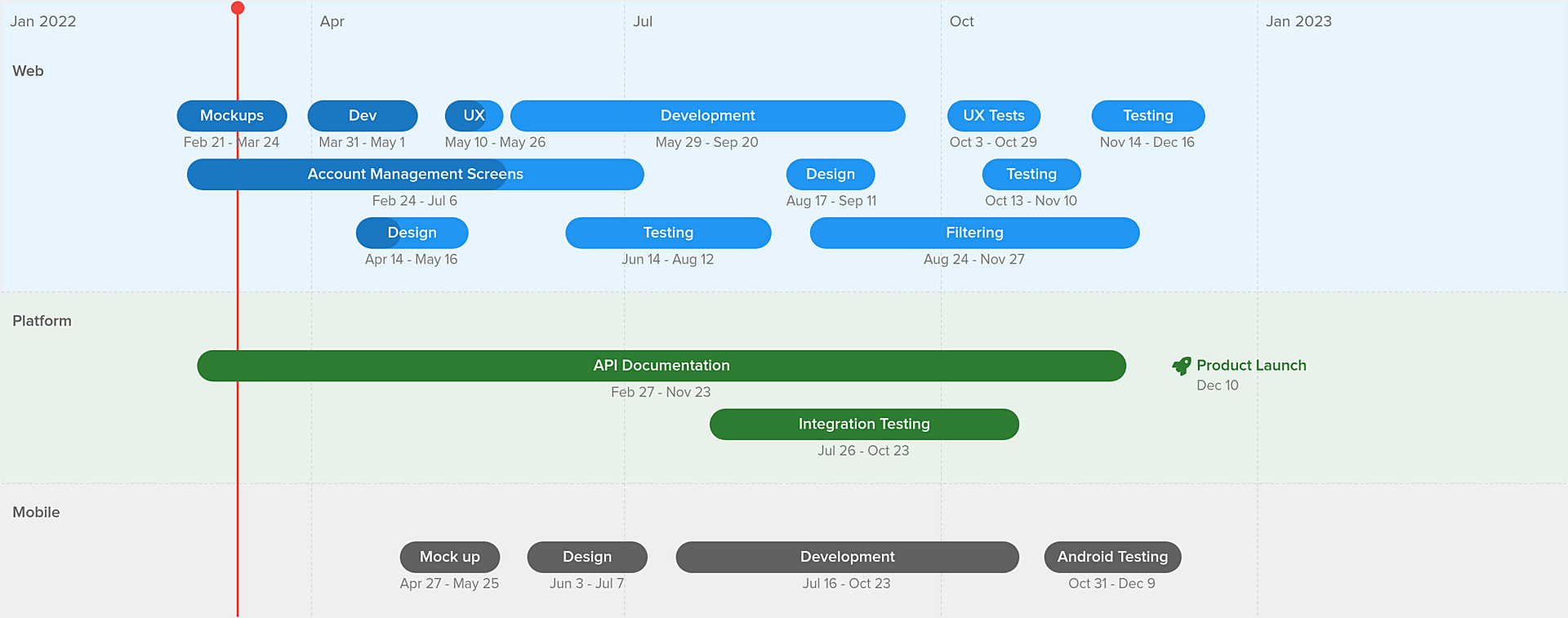 Jan 2022 Apr Jul Oct Jan 2023

Web

Mockups
Feb 21 - Mar 24

Dev
Mar 31 - May 1

UX
May 10 - May 26

Development
May 29 - Sep 20

UX Tests
Oct 3 - Oct 29

Testing
Nov 14 - Dec 16

Account Management Screens
Feb 24 - Jul 6

Design
Aug 17 - Sep 11

Testing
Oct 13 - Nov 10

Design
Apr 14 - May 16

Testing
Jun 14 - Aug 12

Filtering
Aug 24 - Nov 27

Platform

API Documentation
Feb 27 - Nov 23

Product Launch
Dec 10

Integration Testing
Jul 26 - Oct 23

Mobile

Mock up
Apr 27 - May 25

Design
Jun 3 - Jul 7

Development
Jul 16 - Oct 23

Android Testing
Oct 31 - Dec 9